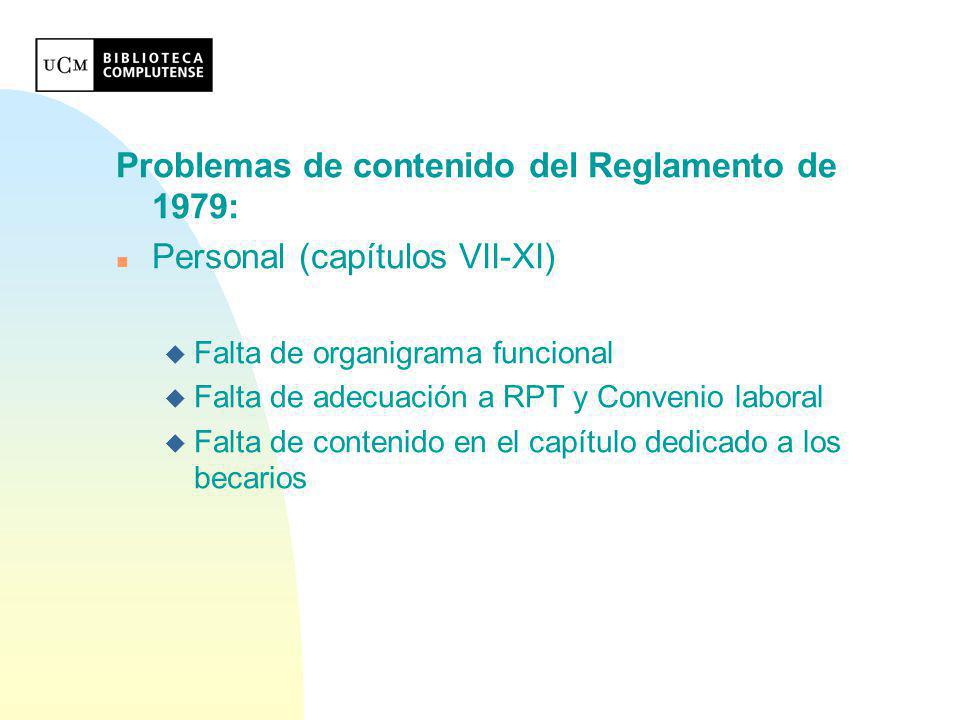 UCM BIBLIOTECA COMPLUTENSE

Problemas de contenido del Reglamento de 1979:

Personal (capítulos VII-XI)

Falta de organigrama funcional

Falta de adecuación a RPT y Convenio laboral

Falta de contenido en el capítulo dedicado a los becarios